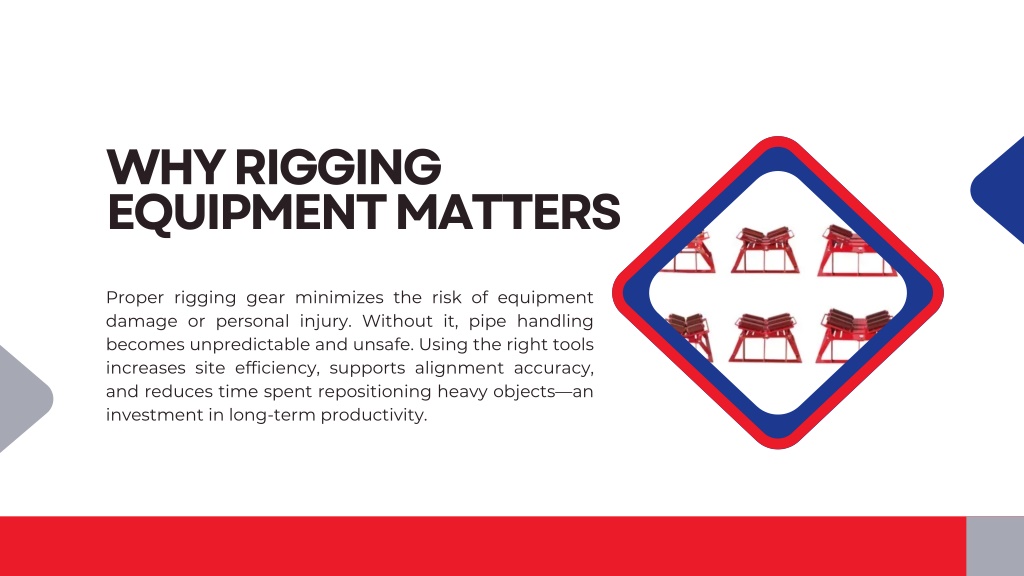 WHY RIGGING EQUIPMENT MATTERS

Proper rigging gear minimizes the risk of equipment damage or personal injury. Without it, pipe handling becomes unpredictable and unsafe. Using the right tools increases site efficiency, supports alignment accuracy, and reduces time spent repositioning heavy objects—an investment in long-term productivity.